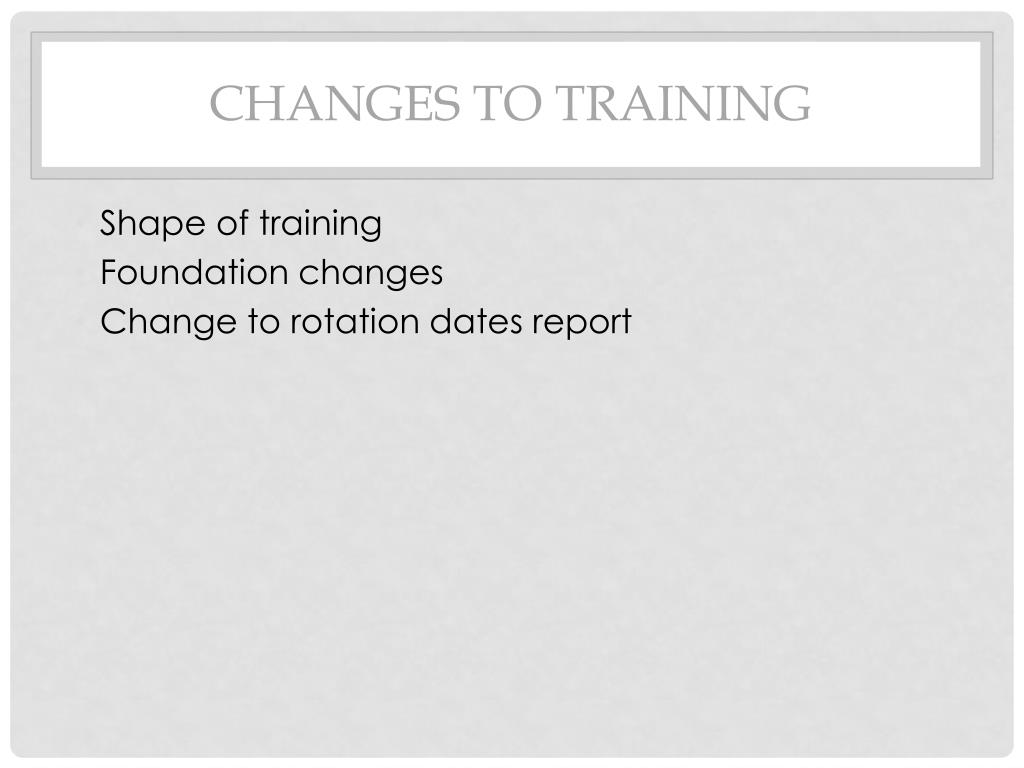 CHANGES TO TRAINING

Shape of training
Foundation changes
Change to rotation dates report